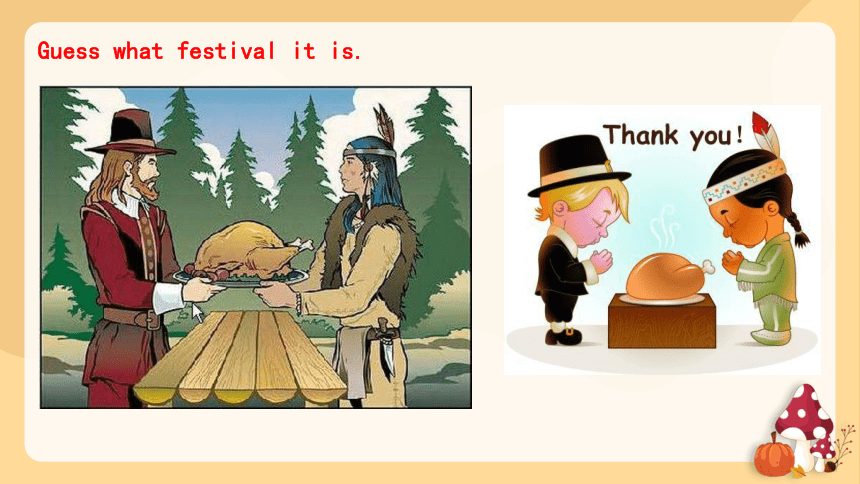 Guess what festival it is.

Thank you!